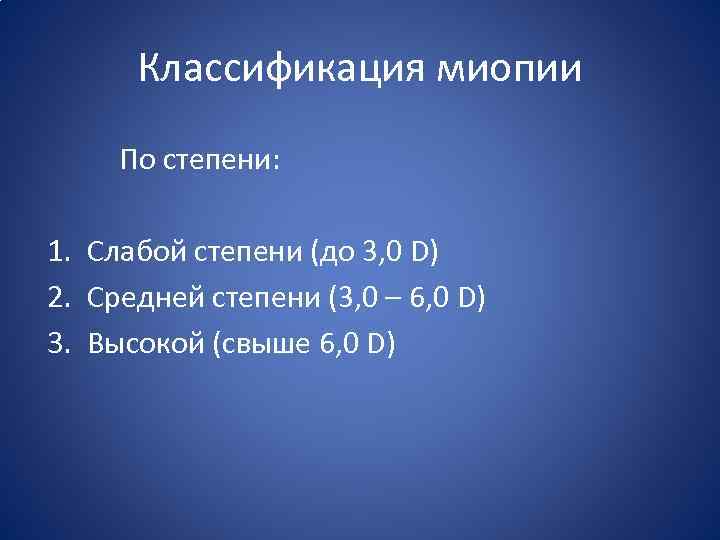 Классификация миопии

По степени:

1. Слабой степени (до 3,0 D)
2. Средней степени (3,0 – 6,0 D)
3. Высокой (свыше 6,0 D)